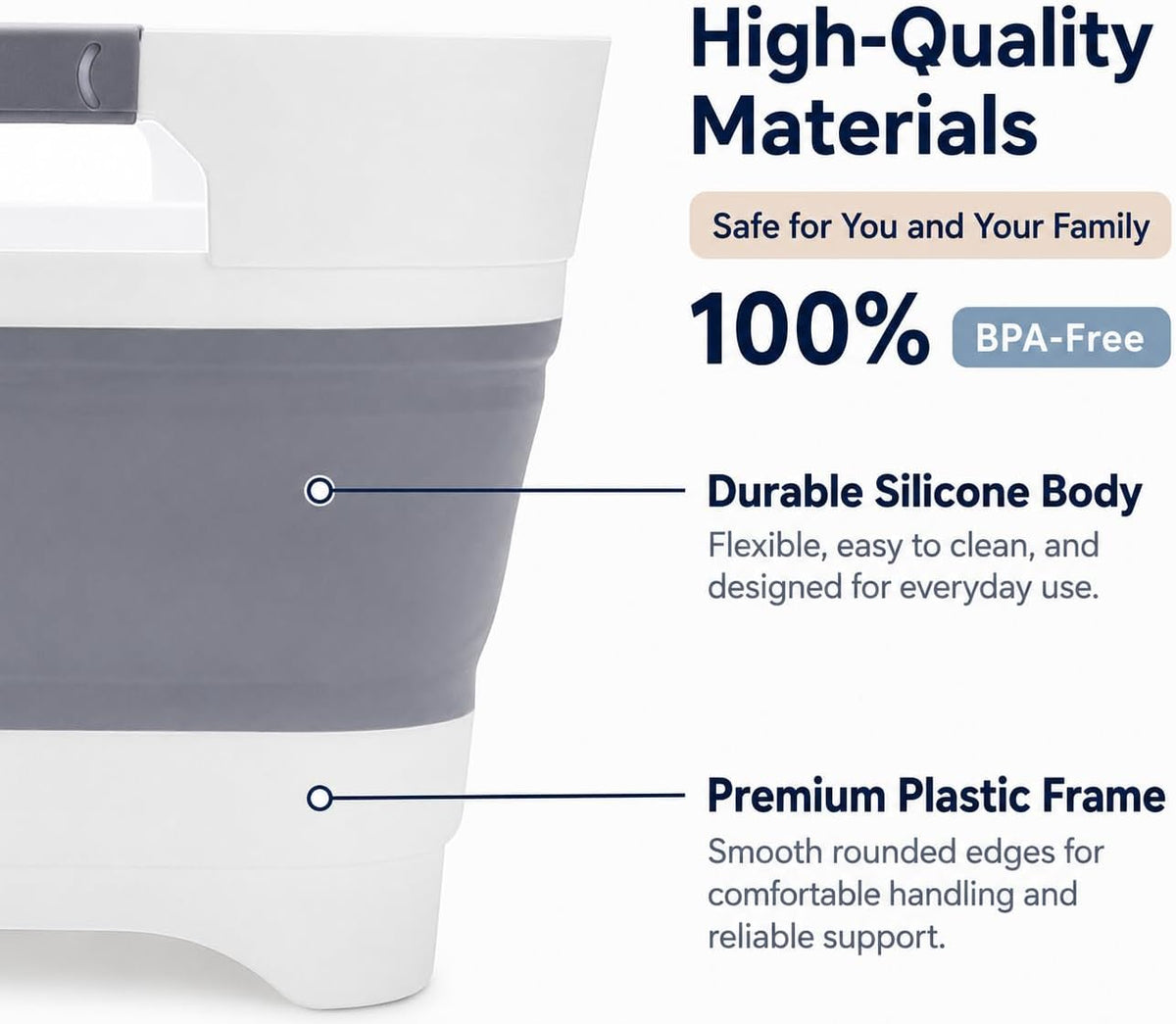 High-Quality Materials

Safe for You and Your Family

100% BPA-Free

Durable Silicone Body

Flexible, easy to clean, and designed for everyday use.

Premium Plastic Frame

Smooth rounded edges for comfortable handling and reliable support.